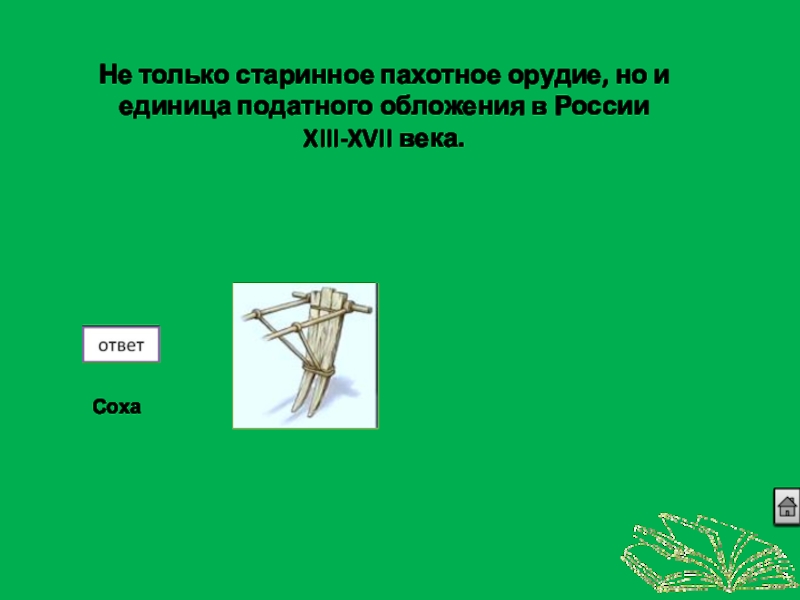 Не только старинное пахотное орудие, но и единица податного обложения в России XIII-XVII века.

ответ

Соха